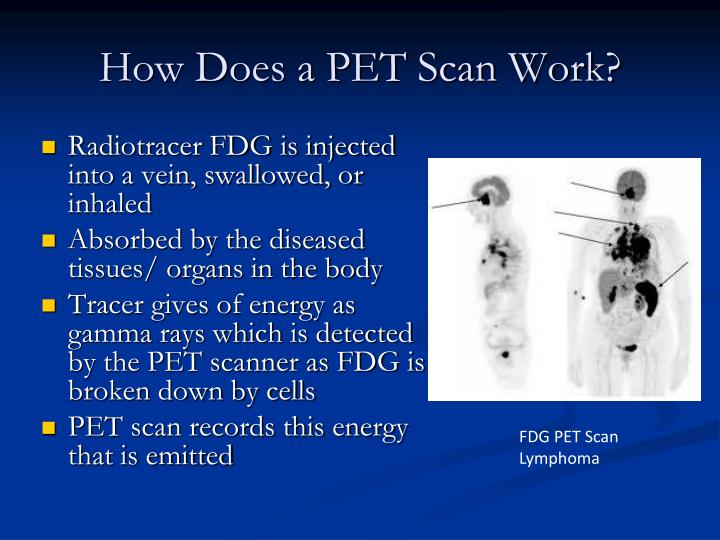 How Does a PET Scan Work?

- Radiotracer FDG is injected into a vein, swallowed, or inhaled
- Absorbed by the diseased tissues/ organs in the body
- Tracer gives of energy as gamma rays which is detected by the PET scanner as FDG is broken down by cells
- PET scan records this energy that is emitted

FDG PET Scan
Lymphoma